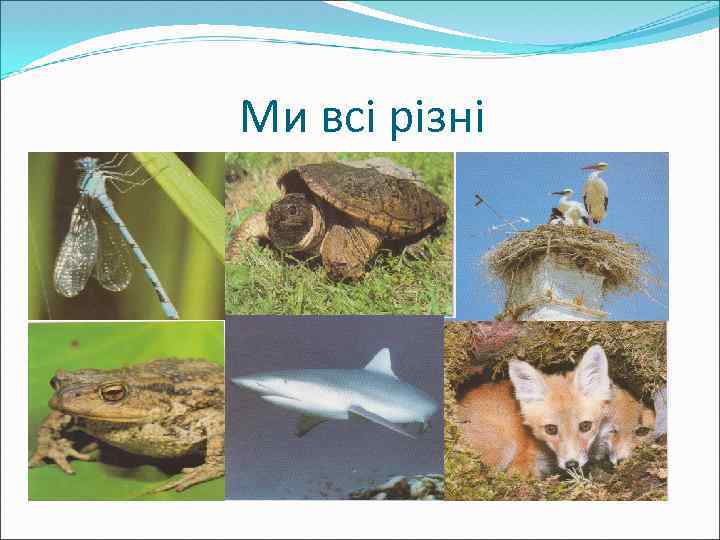 Ми всі різні